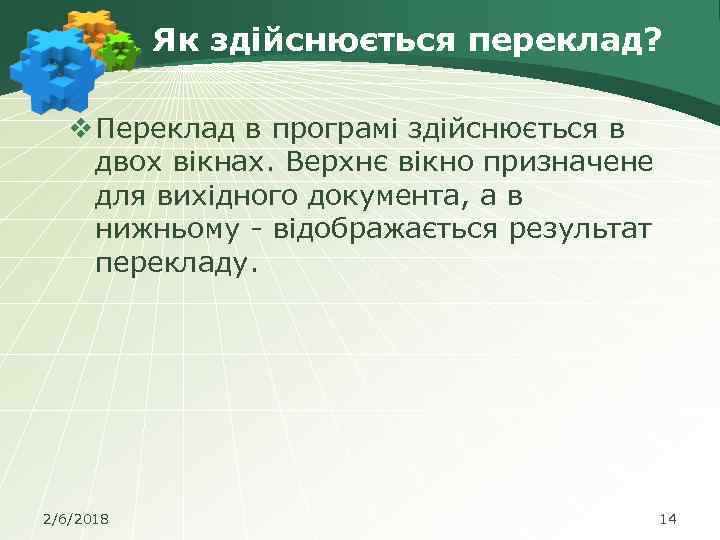 Як здійснюється переклад?

❖ Переклад в програмі здійснюється в двох вікнах. Верхнє вікно призначене для вихідного документа, а в нижньому - відображається результат перекладу.

2/6/2018

14